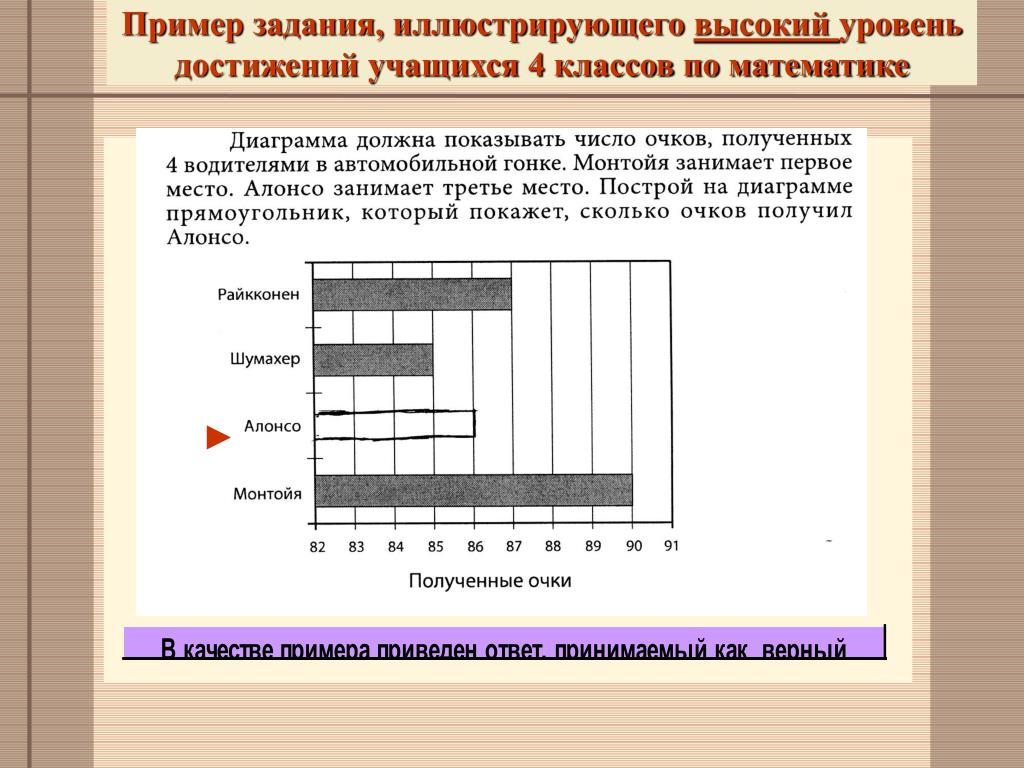 Пример задания, иллюстрирующего высокий уровень достижений учащихся 4 классов по математике

Диаграмма должна показывать число очков, полученных 4 водителями в автомобильной гонке. Монтойя занимает первое место. Алонсо занимает третье место. Построй на диаграмме прямоугольник, который покажет, сколько очков получил Алонсо.

Райкконен
Шумахер
Алонсо
Монтойя

82 83 84 85 86 87 88 89 90 91

Полученные очки

В качестве примера приведен ответ, принимаемый как верный